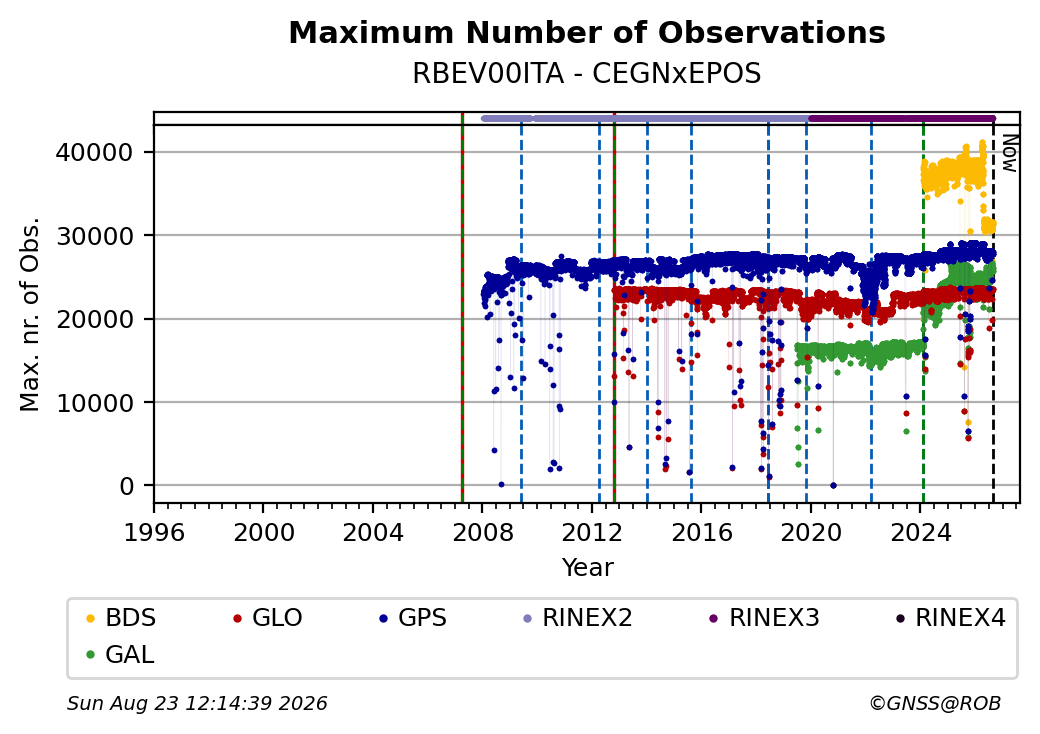 Maximum Number of Observations
RBEV00ITA - CEGNxEPOS

Max. nr. of Obs.

40000
30000
20000
10000
0

Now

1996 2000 2004 2008 2012 2016 2020 2024
Year

BDS GLO GPS RINEX2 RINEX3 RINEX4
GAL

Sun Aug 23 12:14:39 2026
©GNSS@ROB